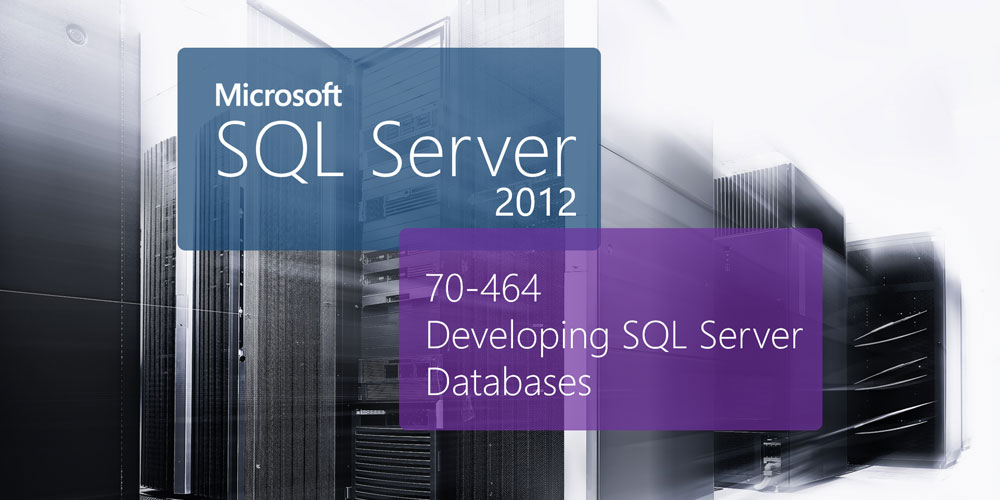 Microsoft
SQL Server
2012

70-464
Developing SQL Server Databases